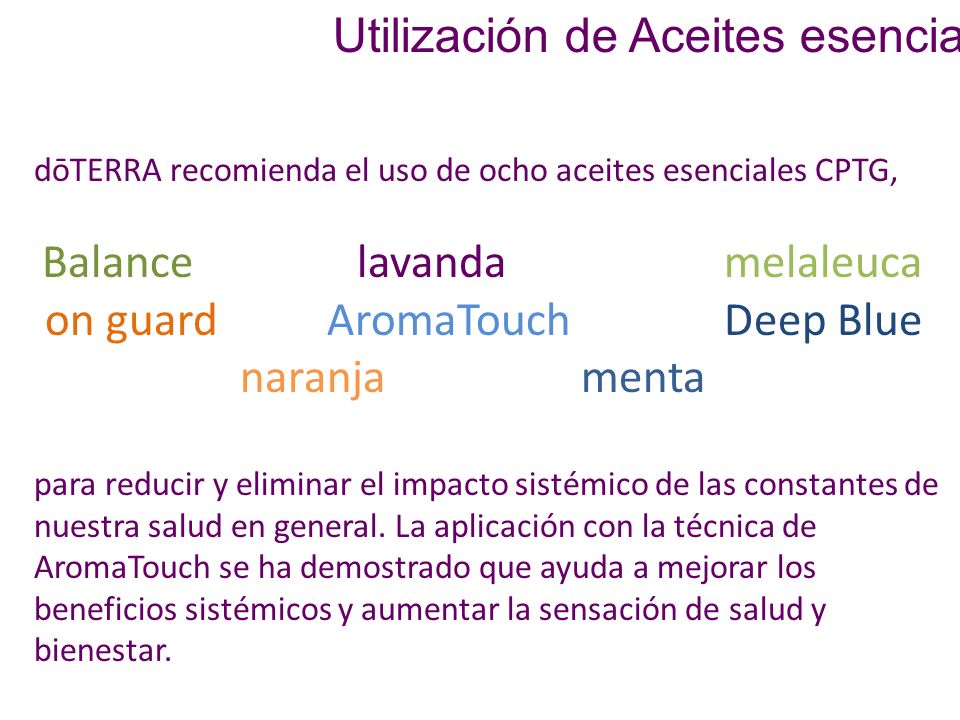 Utilización de Aceites esencia

dōTERRA recomienda el uso de ocho aceites esenciales CPTG,

Balance lavanda melaleuca
on guard AromaTouch Deep Blue
naranja menta

para reducir y eliminar el impacto sistémico de las constantes de nuestra salud en general. La aplicación con la técnica de AromaTouch se ha demostrado que ayuda a mejorar los beneficios sistémicos y aumentar la sensación de salud y bienestar.